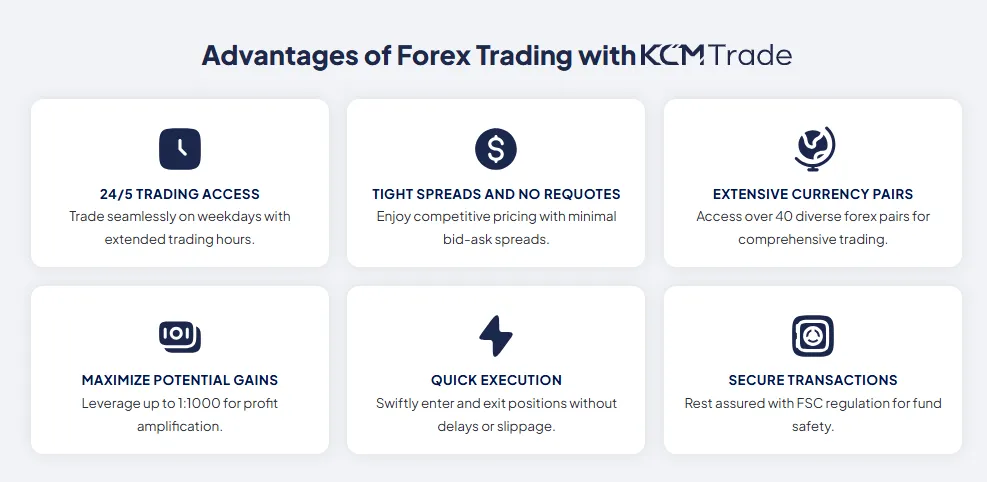 Advantages of Forex Trading with KCM Trade

24/5 TRADING ACCESS
Trade seamlessly on weekdays with extended trading hours.

TIGHT SPREADS AND NO REQUOTES
Enjoy competitive pricing with minimal bid-ask spreads.

EXTENSIVE CURRENCY PAIRS
Access over 40 diverse forex pairs for comprehensive trading.

MAXIMIZE POTENTIAL GAINS
Leverage up to 1:1000 for profit amplification.

QUICK EXECUTION
Swiftly enter and exit positions without delays or slippage.

SECURE TRANSACTIONS
Rest assured with FSC regulation for fund safety.